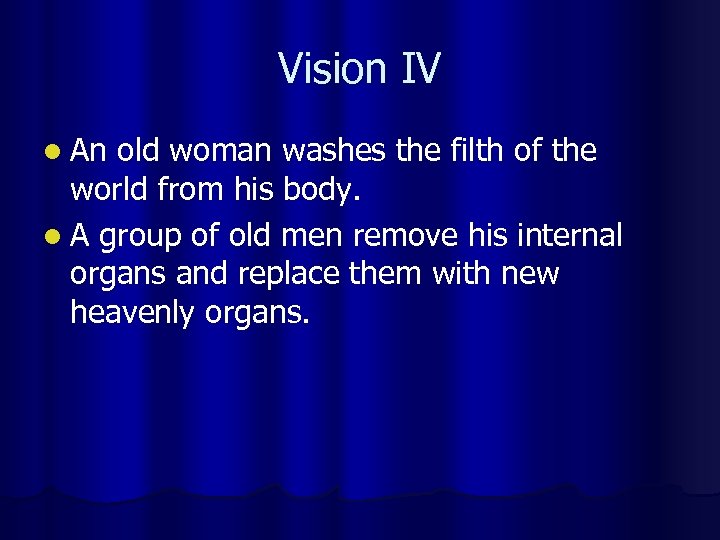 Vision IV

- An old woman washes the filth of the world from his body.
- A group of old men remove his internal organs and replace them with new heavenly organs.